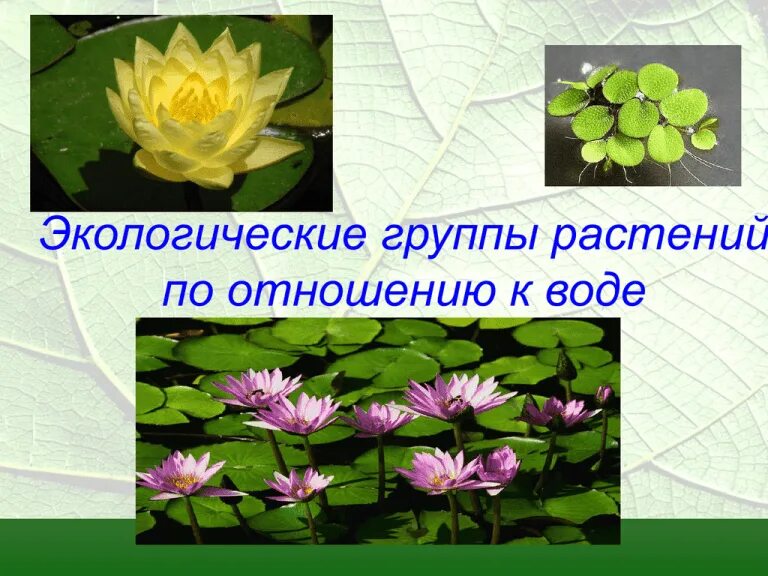 Экологические группы растений по отношению к воде